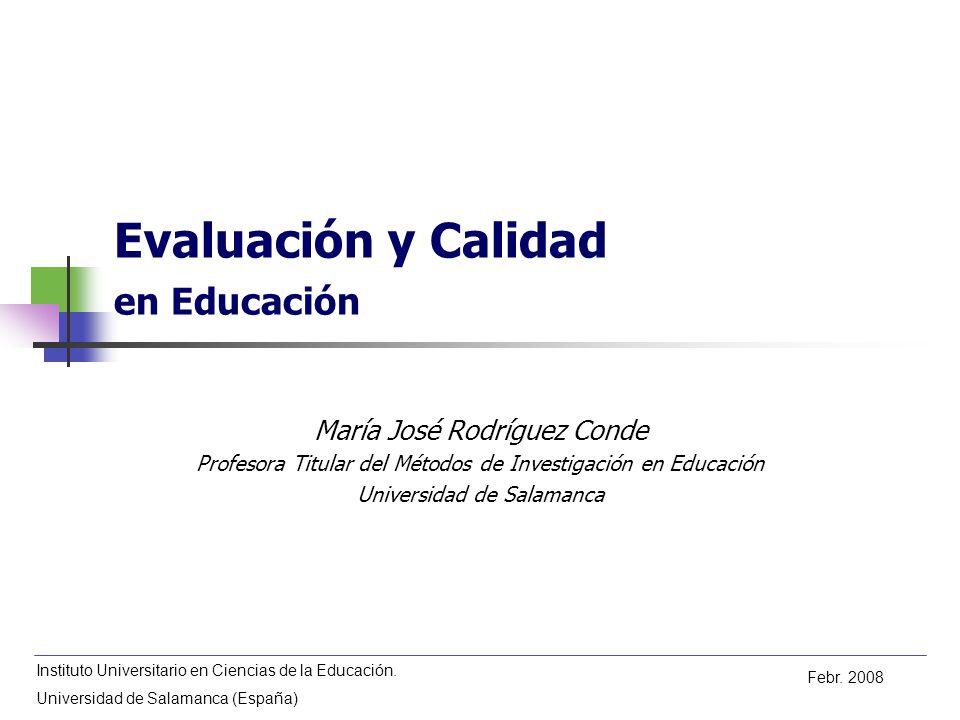 Evaluación y Calidad
en Educación

María José Rodríguez Conde
Profesora Titular del Métodos de Investigación en Educación
Universidad de Salamanca

Instituto Universitario en Ciencias de la Educación.
Universidad de Salamanca (España)

Febr. 2008